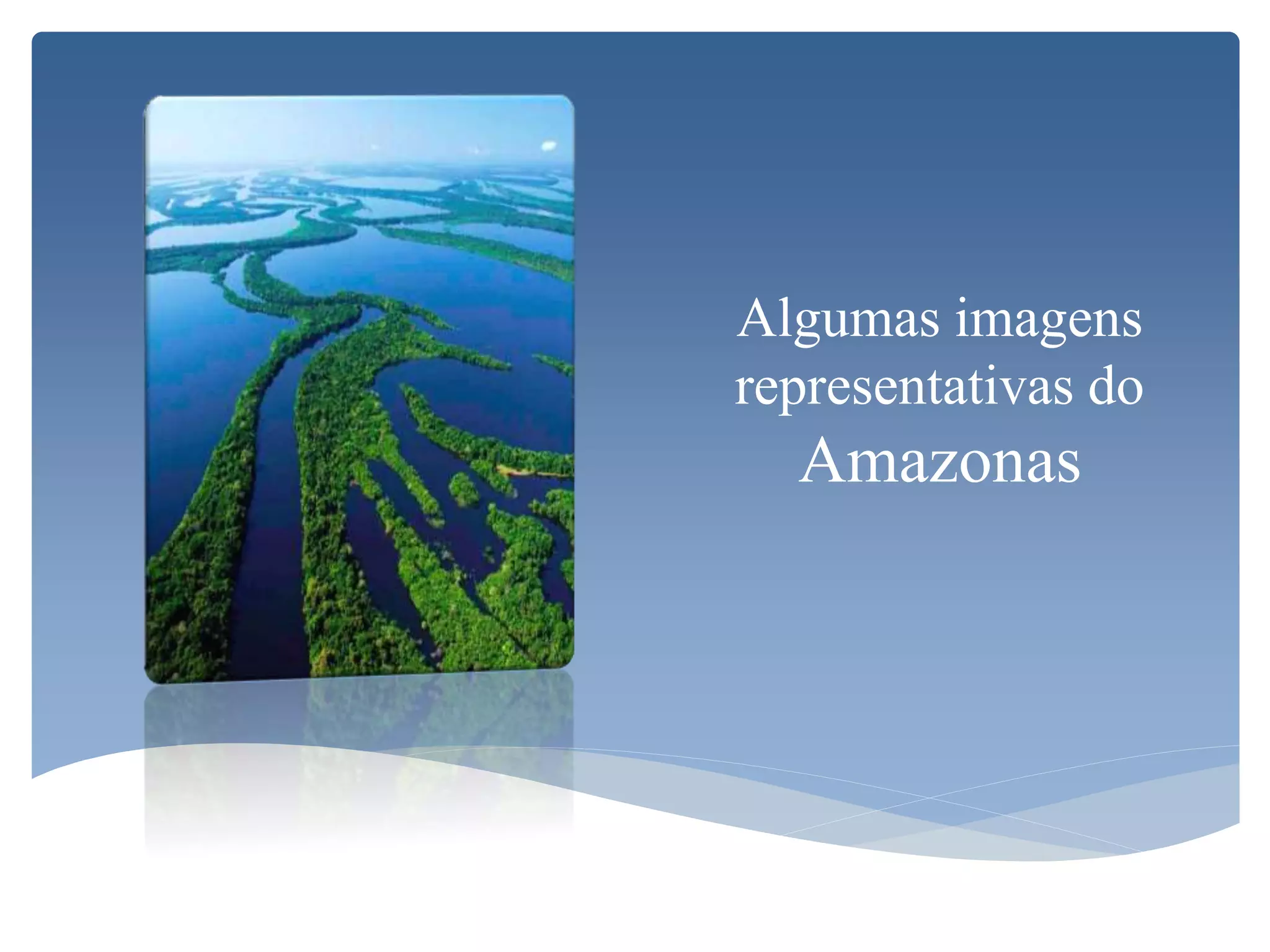 Algumas imagens representativas do Amazonas